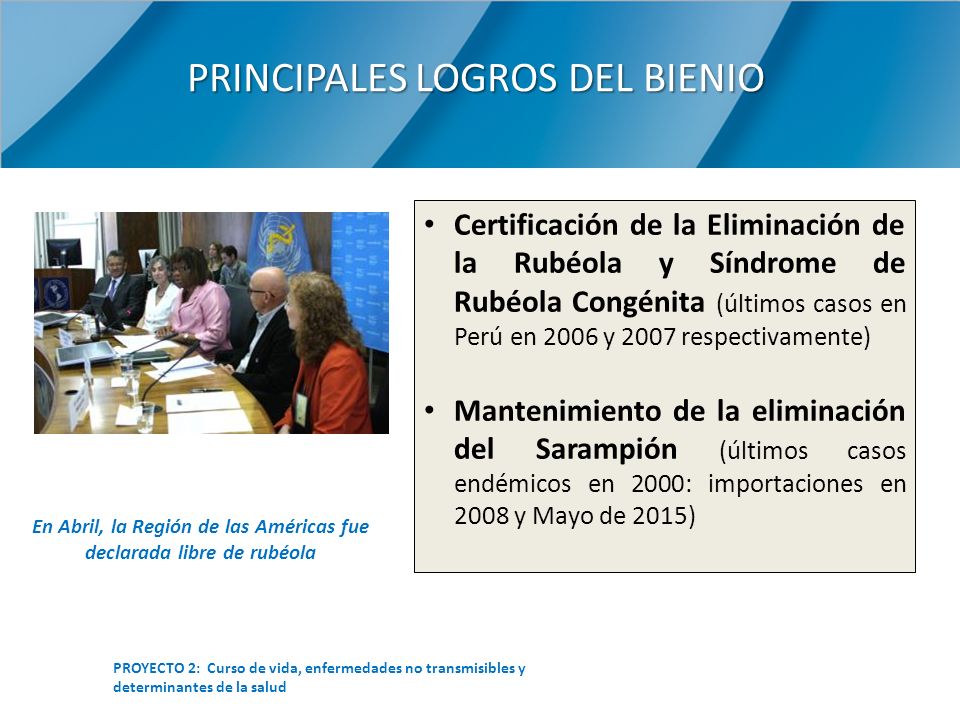 PRINCIPALES LOGROS DEL BIENIO

En Abril, la Región de las Américas fue declarada libre de rubéola

• Certificación de la Eliminación de la Rubéola y Síndrome de Rubéola Congénita (últimos casos en Perú en 2006 y 2007 respectivamente)

• Mantenimiento de la eliminación del Sarampión (últimos casos endémicos en 2000: importaciones en 2008 y Mayo de 2015)

PROYECTO 2: Curso de vida, enfermedades no transmisibles y determinantes de la salud